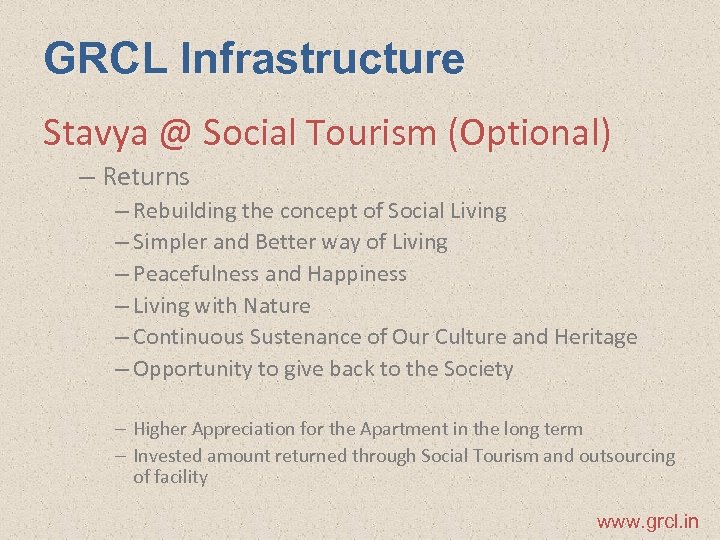 GRCL Infrastructure

Stavya @ Social Tourism (Optional)

– Returns

– Rebuilding the concept of Social Living
– Simpler and Better way of Living
– Peacefulness and Happiness
– Living with Nature
– Continuous Sustenance of Our Culture and Heritage
– Opportunity to give back to the Society

– Higher Appreciation for the Apartment in the long term
– Invested amount returned through Social Tourism and outsourcing of facility

www.grcl.in